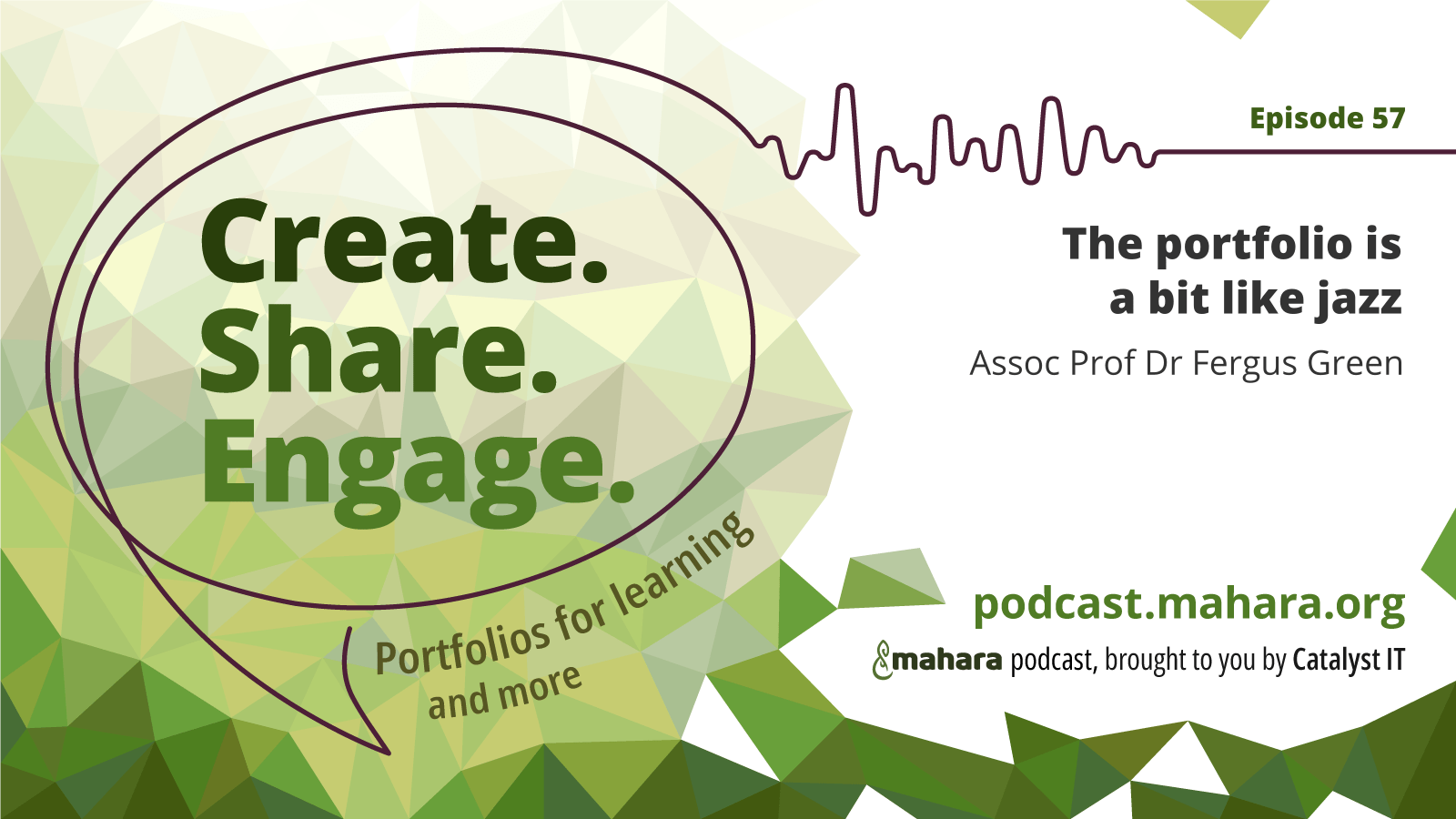 Create.
Share.
Engage.

Portfolios for learning
and more

Episode 57

The portfolio is
a bit like jazz

Assoc Prof Dr Fergus Green

podcast.mahara.org

mahara podcast, brought to you by Catalyst IT